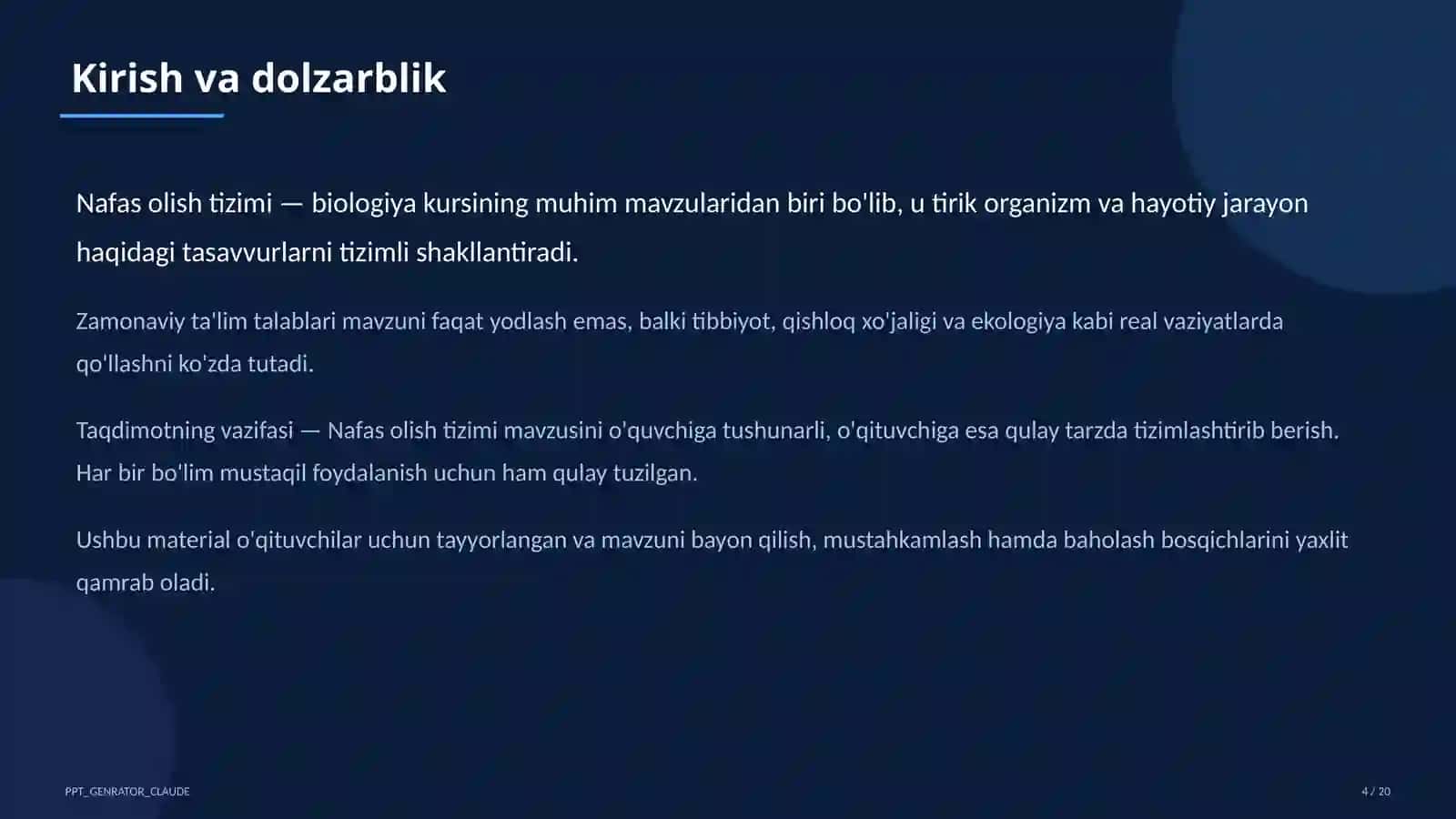 Kirish va dolzarblik

Nafas olish tizimi — biologiya kursining muhim mavzularidan biri bo'lib, u tirik organizm va hayotiy jarayon haqidagi tasavvurlarni tizimli shakllantiradi.

Zamonaviy ta'lim talablari mavzuni faqat yodlash emas, balki tibbiyot, qishloq xo'jaligi va ekologiya kabi real vaziyatlarda qo'llashni ko'zda tutadi.

Taqdimotning vazifasi — Nafas olish tizimi mavzusini o'quvchiga tushunarli, o'qituvchiga esa qulay tarzda tizimlashtirib berish. Har bir bo'lim mustaqil foydalanish uchun ham qulay tuzilgan.

Ushbu material o'qituvchilar uchun tayyorlangan va mavzuni bayon qilish, mustahkamlash hamda baholash bosqichlarini yaxlit qamrab oladi.

PPT_GENRATOR_CLAUDE

4 / 20